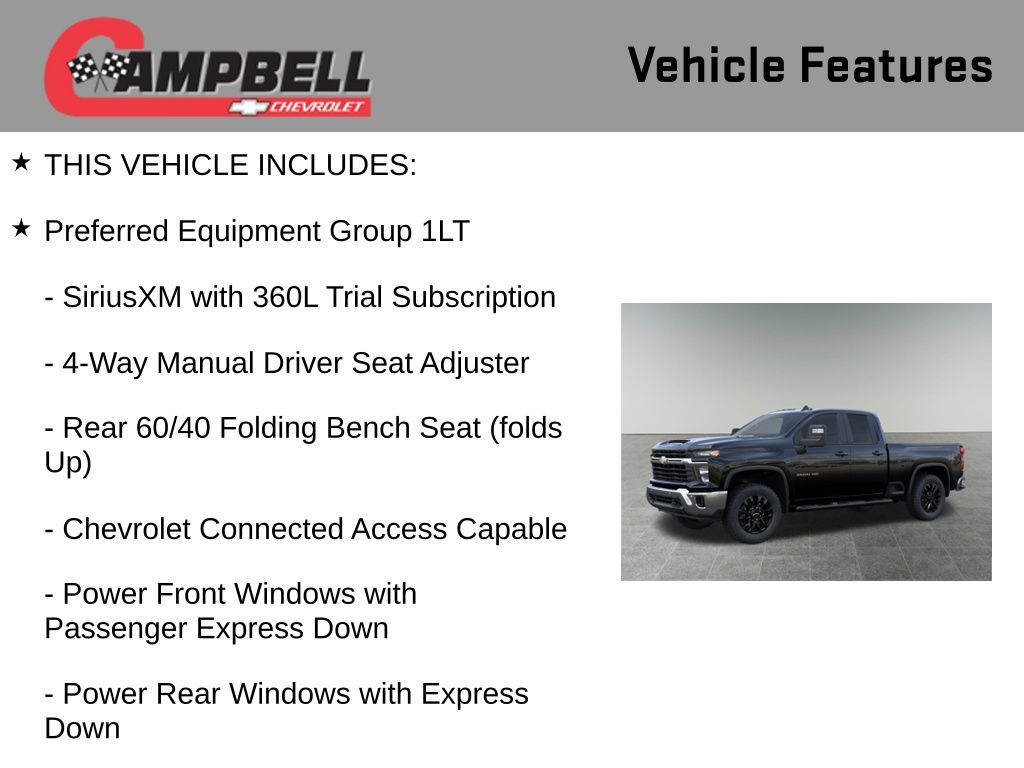 CAMPBELL
CHEVROLET

Vehicle Features

★ THIS VEHICLE INCLUDES:

★ Preferred Equipment Group 1LT

- SiriusXM with 360L Trial Subscription

- 4-Way Manual Driver Seat Adjuster

- Rear 60/40 Folding Bench Seat (folds Up)

- Chevrolet Connected Access Capable

- Power Front Windows with Passenger Express Down

- Power Rear Windows with Express Down